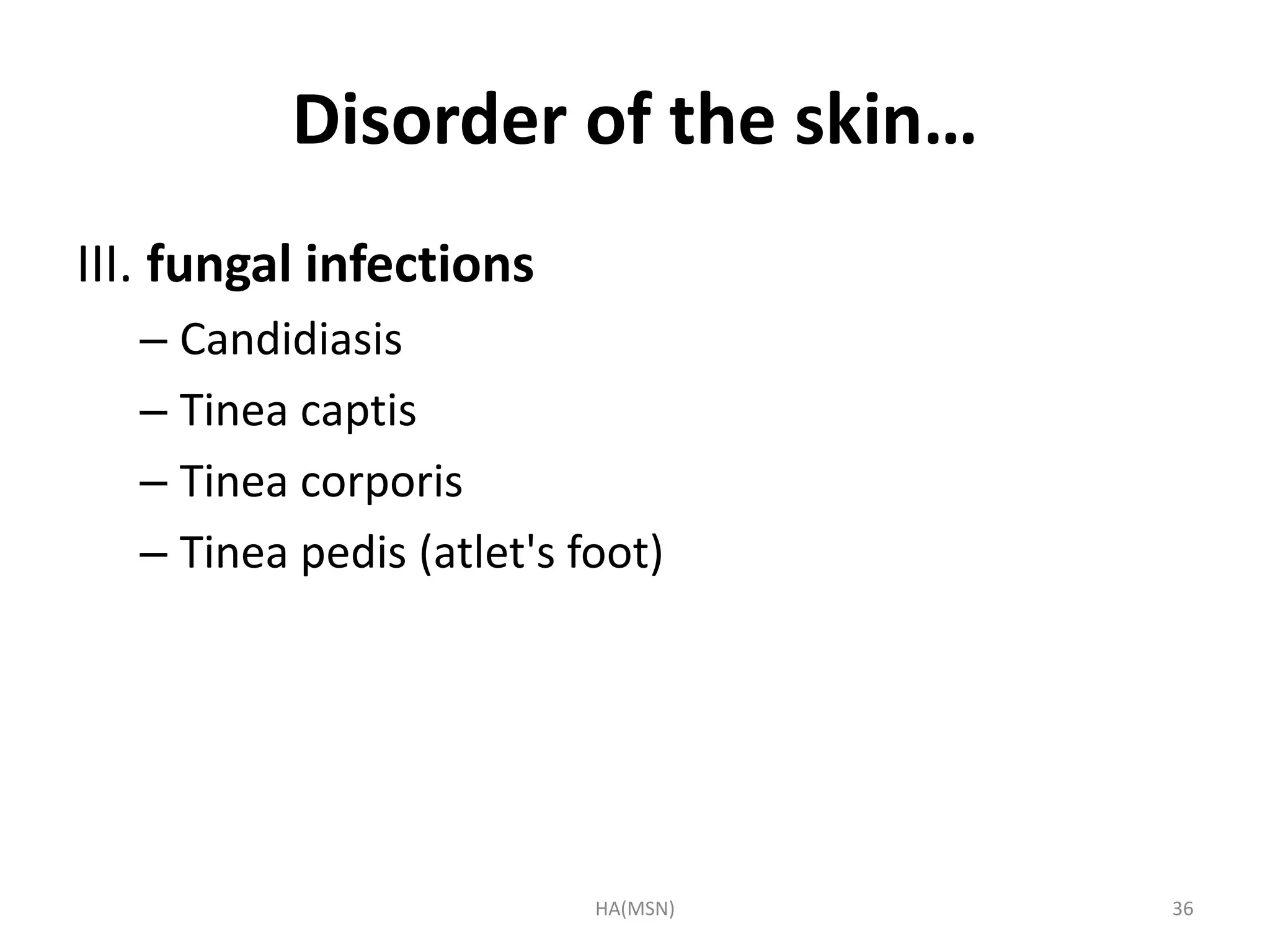 Disorder of the skin…

III. fungal infections

– Candidiasis
– Tinea captis
– Tinea corporis
– Tinea pedis (atlet's foot)

HA(MSN)

36